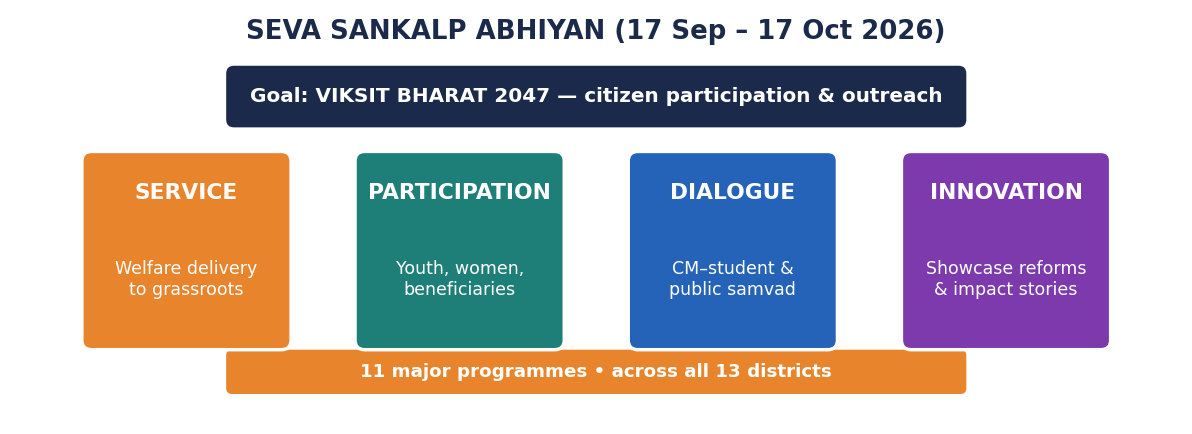 SEVA SANKALP ABHIYAN (17 Sep – 17 Oct 2026)

Goal: VIKSIT BHARAT 2047 — citizen participation & outreach

SERVICE

Welfare delivery to grassroots

PARTICIPATION

Youth, women, beneficiaries

DIALOGUE

CM–student & public samvad

INNOVATION

Showcase reforms & impact stories

11 major programmes • across all 13 districts